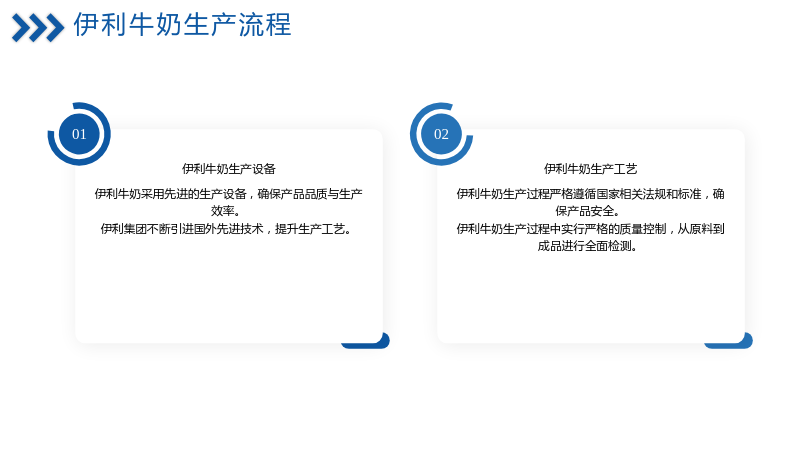 伊利牛奶生产流程

01

伊利牛奶生产设备

伊利牛奶采用先进的生产设备，确保产品品质与生产效率。

伊利集团不断引进国外先进技术，提升生产工艺。

02

伊利牛奶生产工艺

伊利牛奶生产过程严格遵循国家相关法规和标准，确保产品安全。

伊利牛奶生产过程中实行严格的质量控制，从原料到成品进行全面检测。